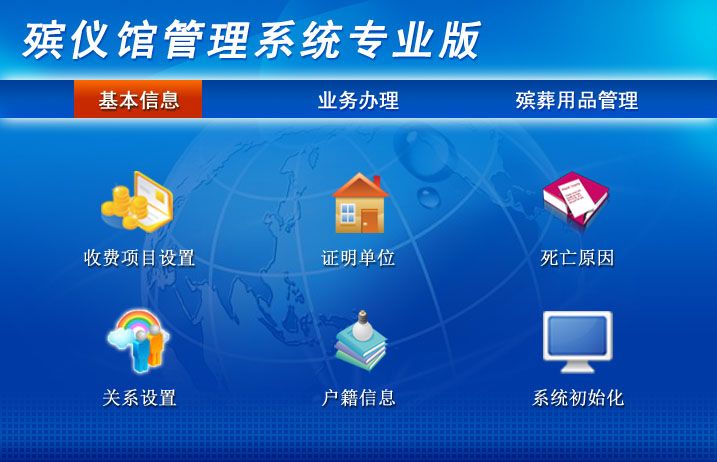 殡仪馆管理系统专业版

基本信息
业务办理
殡葬用品管理

收费项目设置
证明单位
死亡原因

关系设置
户籍信息
系统初始化